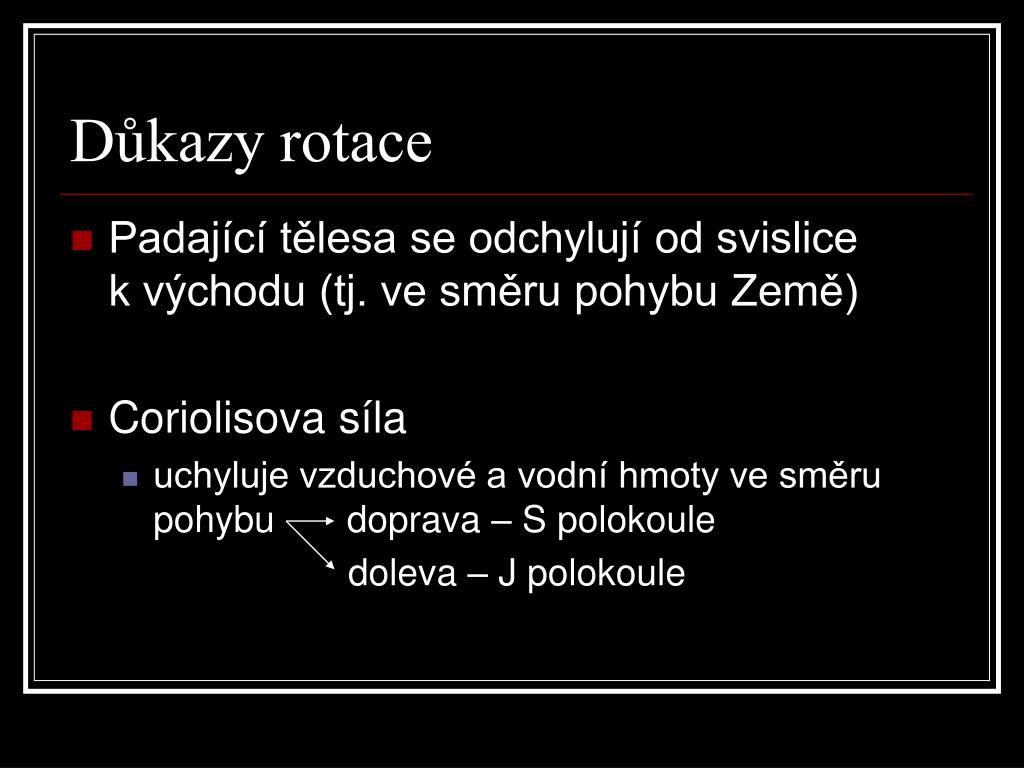 Důkazy rotace

Padající tělesa se odchylují od svislice k východu (tj. ve směru pohybu Země)

Coriolisova síla

uchyluje vzduchové a vodní hmoty ve směru pohybu doprava – S polokoule

doleva – J polokoule